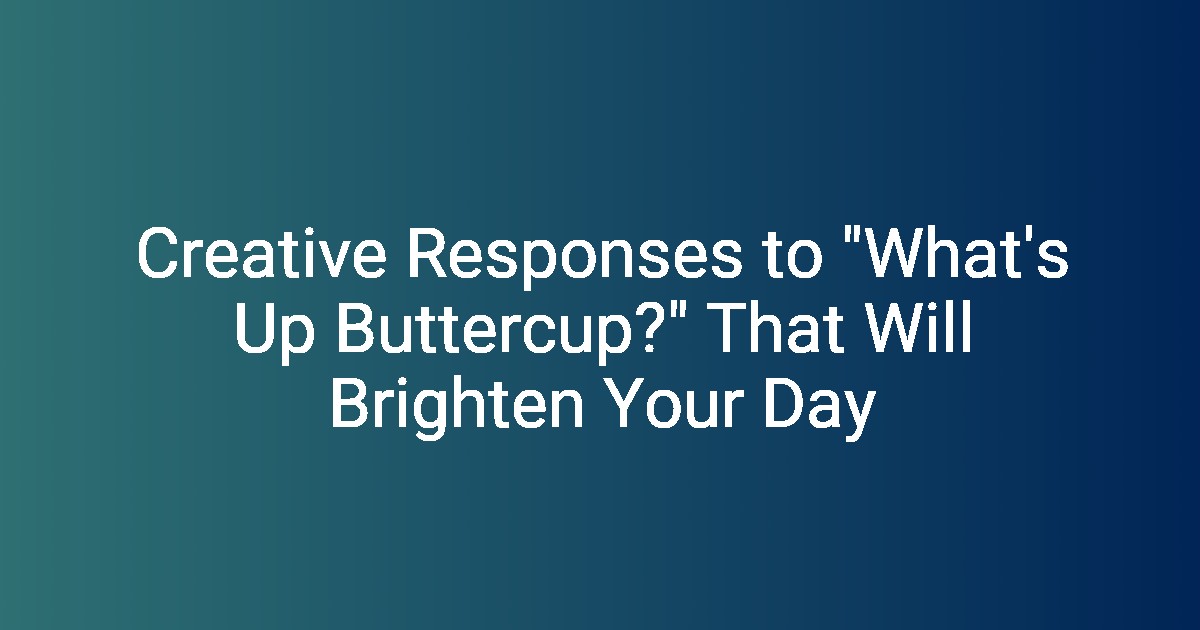 Creative Responses to "What's Up Buttercup?" That Will Brighten Your Day